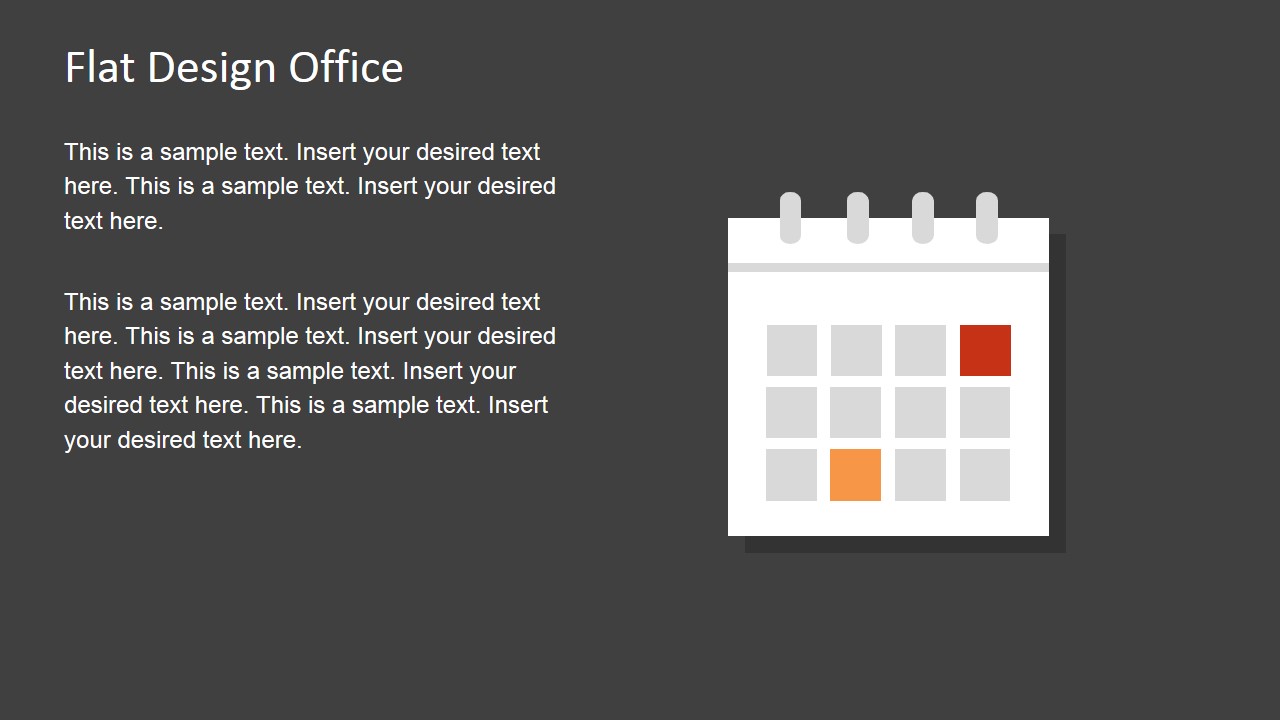 Flat Design Office

This is a sample text. Insert your desired text here. This is a sample text. Insert your desired text here.

This is a sample text. Insert your desired text here. This is a sample text. Insert your desired text here. This is a sample text. Insert your desired text here. This is a sample text. Insert your desired text here.